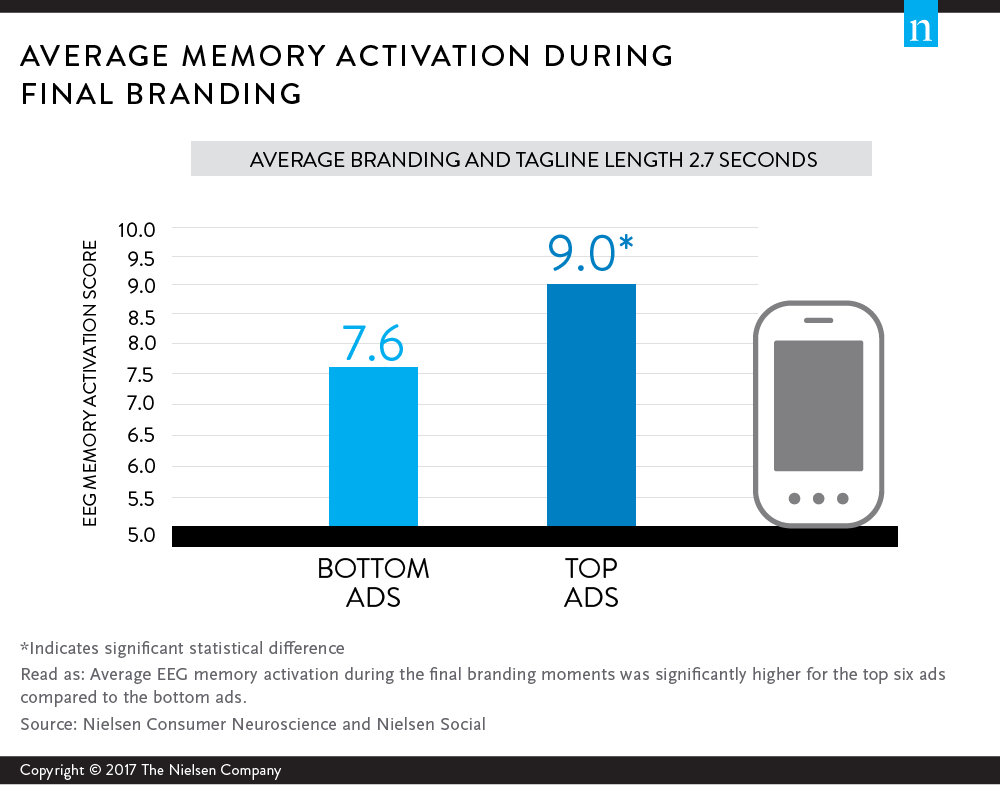 n

AVERAGE MEMORY ACTIVATION DURING FINAL BRANDING

AVERAGE BRANDING AND TAGLINE LENGTH 2.7 SECONDS

EEG MEMORY ACTIVATION SCORE

10.0
9.5
9.0
8.5
8.0
7.5
7.0
6.5
6.0
5.5
5.0

7.6

9.0*

BOTTOM ADS

TOP ADS

*Indicates significant statistical difference

Read as: Average EEG memory activation during the final branding moments was significantly higher for the top six ads compared to the bottom ads.

Source: Nielsen Consumer Neuroscience and Nielsen Social

Copyright © 2017 The Nielsen Company